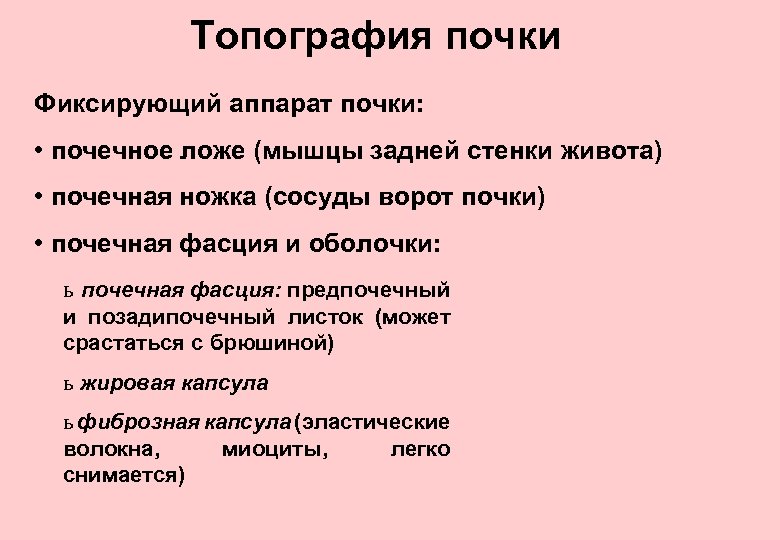 Топография почки

Фиксирующий аппарат почки:

• почечное ложе (мышцы задней стенки живота)

• почечная ножка (сосуды ворот почки)

• почечная фасция и оболочки:

ь почечная фасция: предпочечный и позадипочечный листок (может срастаться с брюшиной)

ь жировая капсула

ь фиброзная капсула (эластические волокна, миоциты, легко снимается)